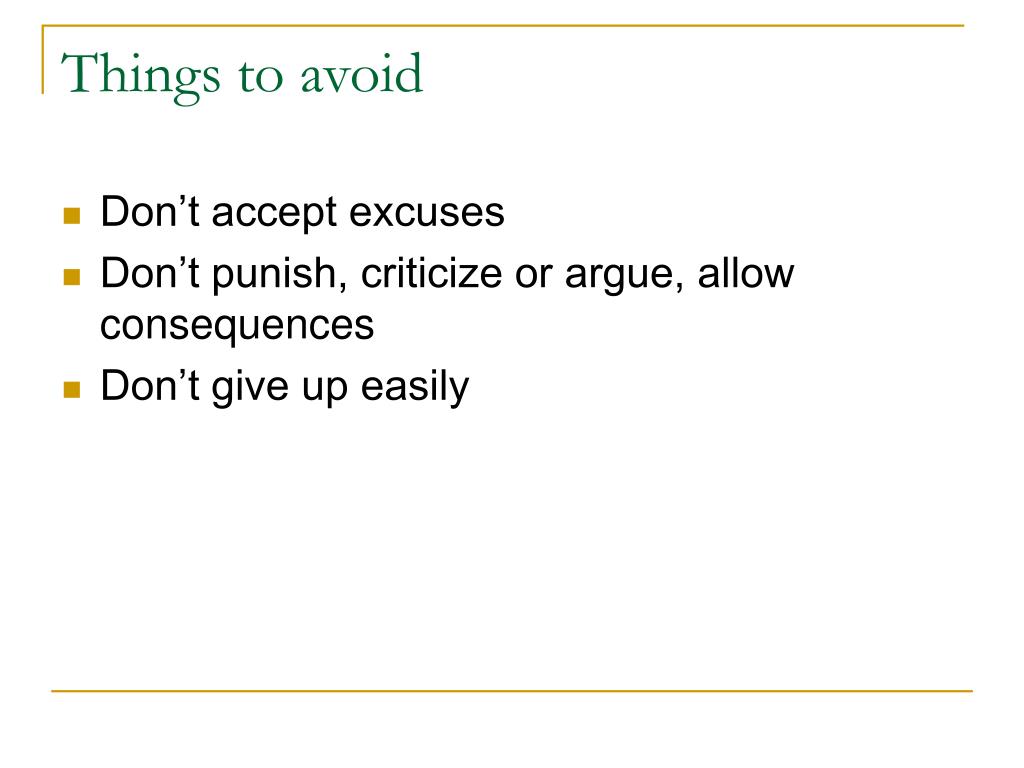 Things to avoid

Don’t accept excuses
Don’t punish, criticize or argue, allow consequences
Don’t give up easily